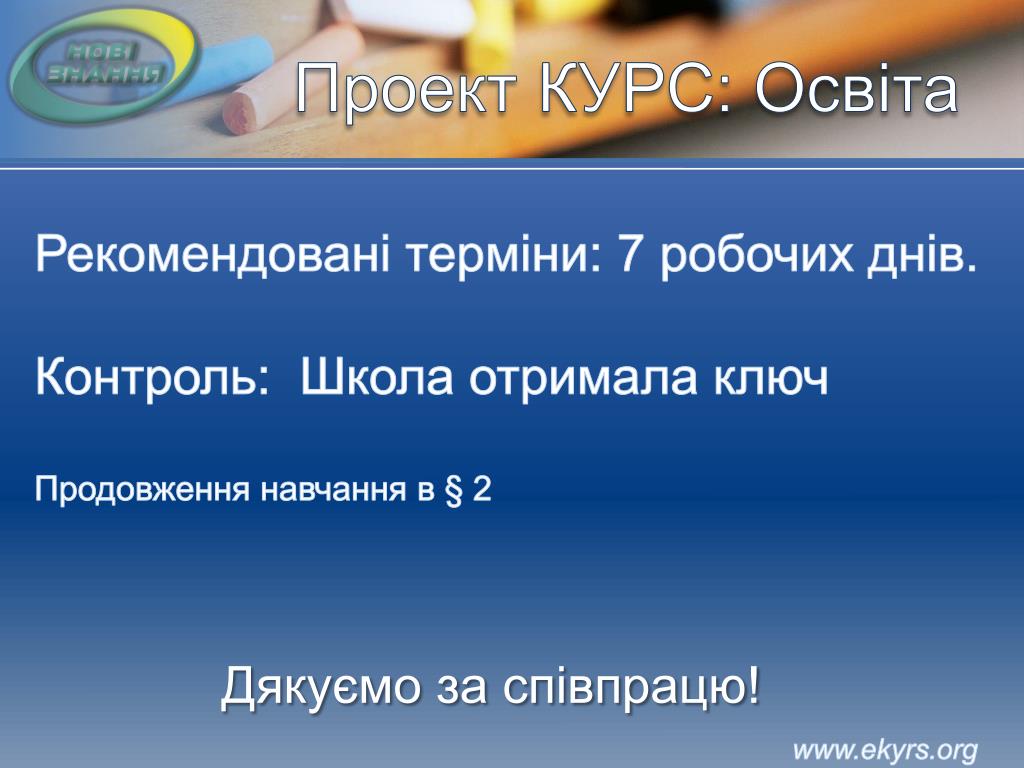 НОВІ ЗНАННЯ

Проект КУРС: Освіта

Рекомендовані терміни: 7 робочих днів.

Контроль: Школа отримала ключ

Продовження навчання в § 2

Дякуємо за співпрацю!

www.ekyrs.org